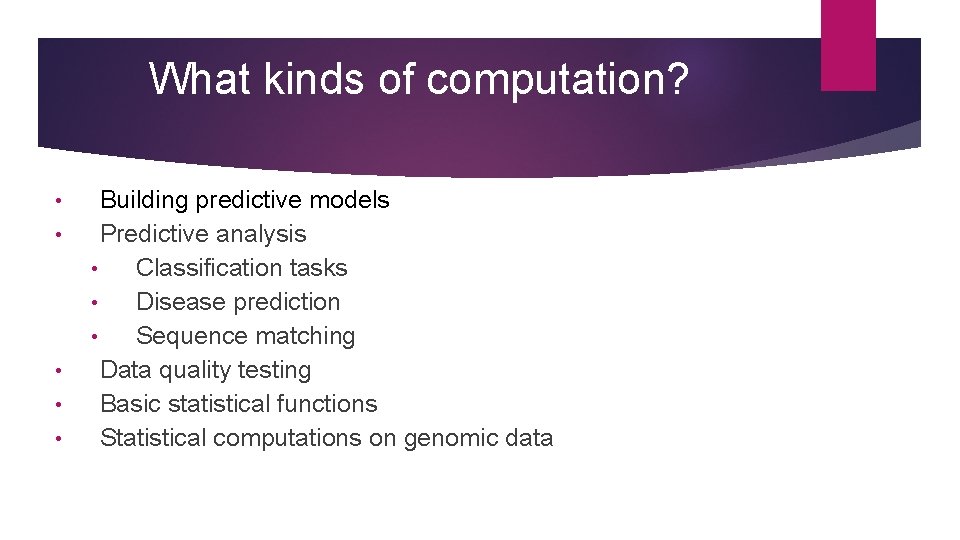 What kinds of computation?

• Building predictive models
• Predictive analysis
  • Classification tasks
  • Disease prediction
  • Sequence matching
• Data quality testing
• Basic statistical functions
• Statistical computations on genomic data